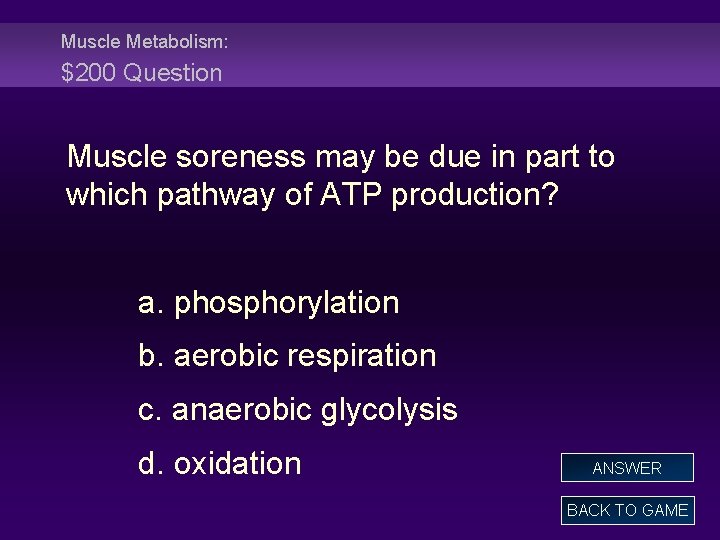 Muscle Metabolism:
$200 Question

Muscle soreness may be due in part to which pathway of ATP production?

a. phosphorylation
b. aerobic respiration
c. anaerobic glycolysis
d. oxidation

ANSWER
BACK TO GAME